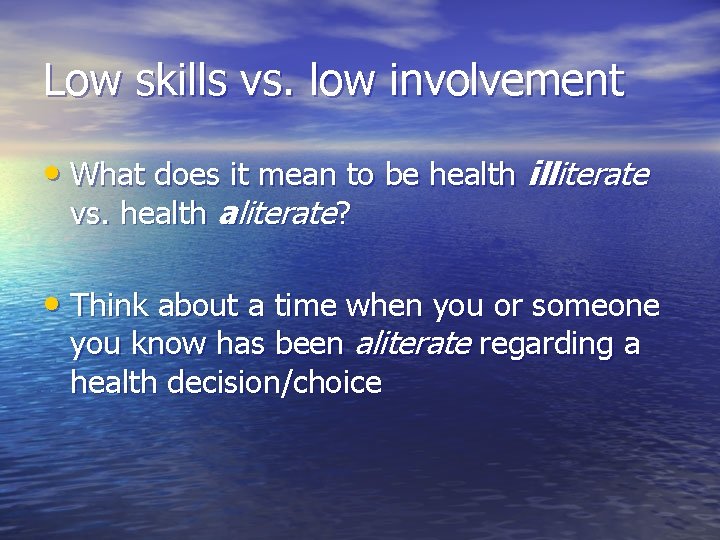 Low skills vs. low involvement

• What does it mean to be health illiterate vs. health aliterate?

• Think about a time when you or someone you know has been aliterate regarding a health decision/choice